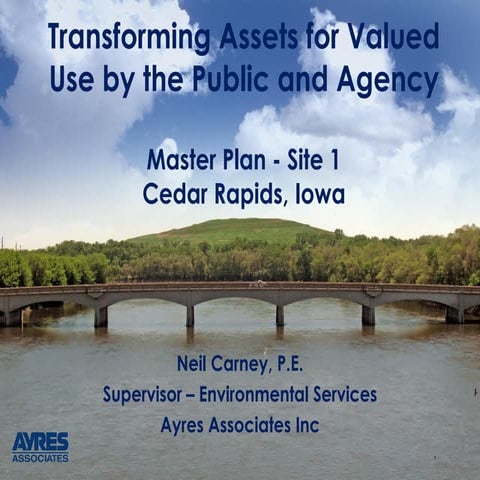 Transforming Assets for Valued Use by the Public and Agency

Master Plan - Site 1
Cedar Rapids, Iowa

Neil Carney, P.E.
Supervisor – Environmental Services
Ayres Associates Inc

AYRES
ASSOCIATES